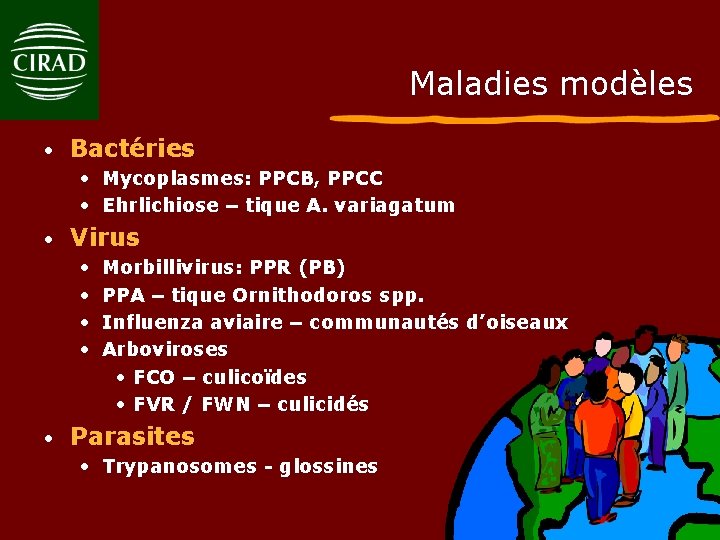 CIRAD

Maladies modèles

• Bactéries
  • Mycoplasmes: PPCB, PPCC
  • Ehrlichiose – tique A. variagatum
• Virus
  • Morbillivirus: PPR (PB)
  • PPA – tique Ornithodoros spp.
  • Influenza aviaire – communautés d'oiseaux
  • Arboviroses
    • FCO – culicoïdes
    • FVR / FWN – culicidés
• Parasites
  • Trypanosomes - glossines